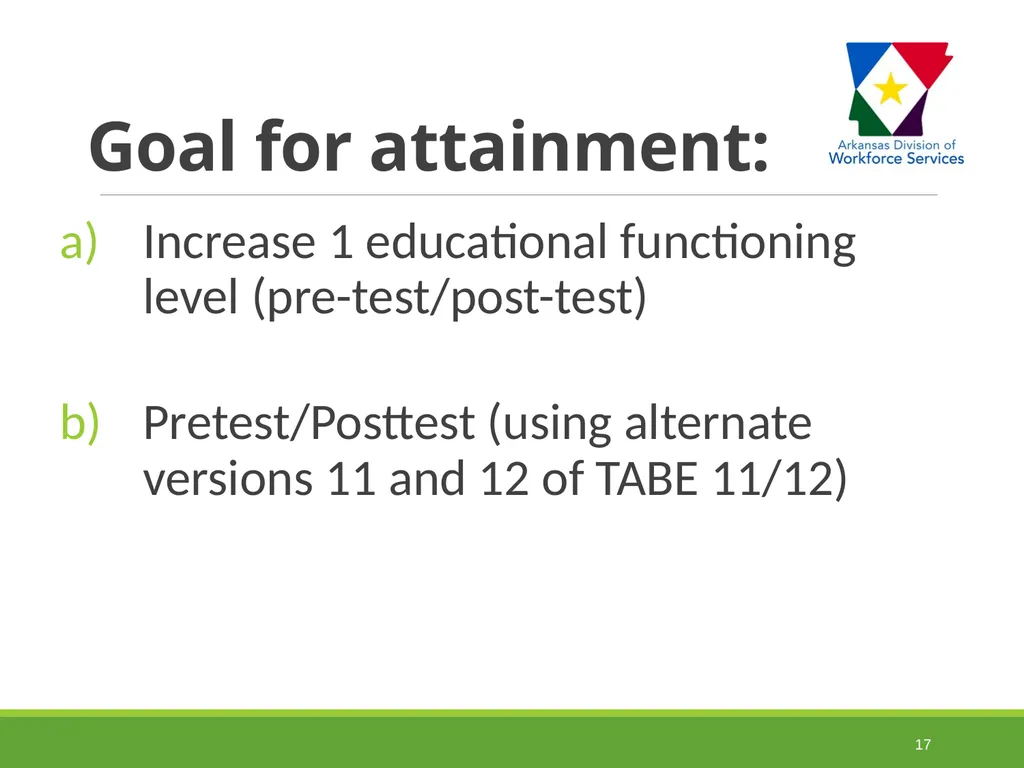 Goal for attainment:

Arkansas Division of
Workforce Services

a) Increase 1 educational functioning level (pre-test/post-test)

b) Pretest/Posttest (using alternate versions 11 and 12 of TABE 11/12)

17